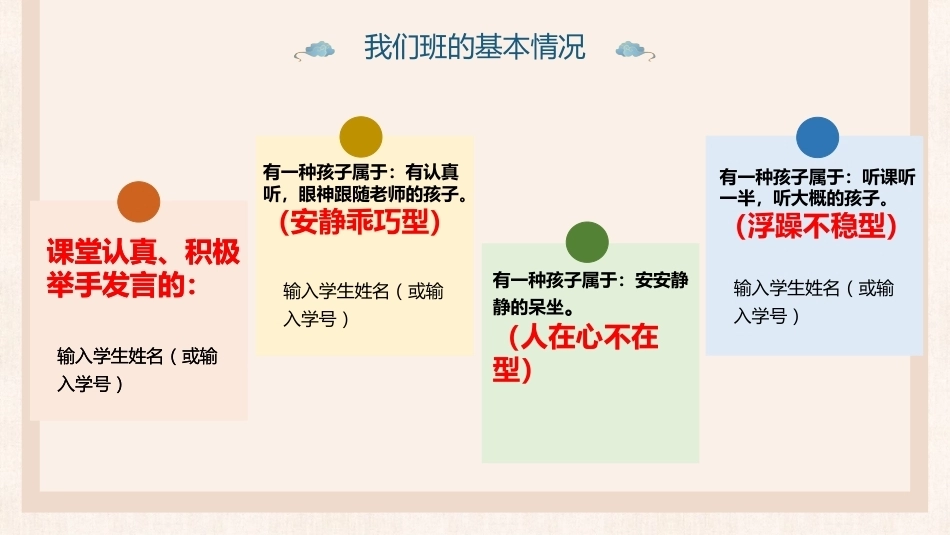 我们班的基本情况

课堂认真、积极举手发言的：

输入学生姓名（或输入学号）

有一种孩子属于：有认真听，眼神跟随老师的孩子。

（安静乖巧型）

输入学生姓名（或输入学号）

有一种孩子属于：安安静静的呆坐。

（人在心不在型）

有一种孩子属于：听课听一半，听大概的孩子。

（浮躁不稳型）

输入学生姓名（或输入学号）